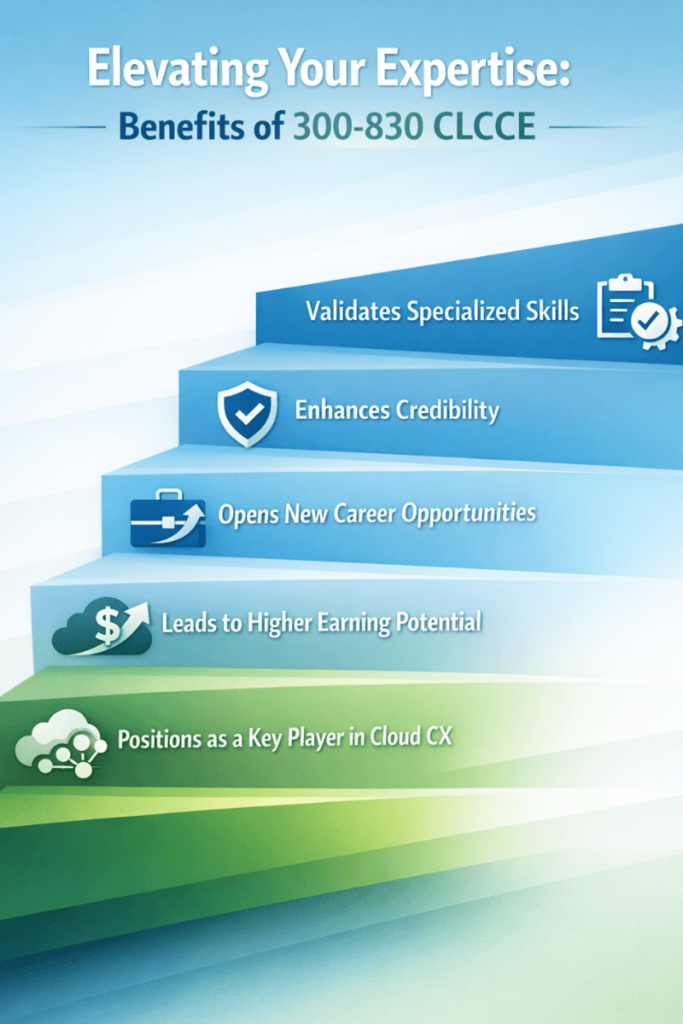 Elevating Your Expertise:
Benefits of 300-830 CLCCE

Validates Specialized Skills

Enhances Credibility

Opens New Career Opportunities

$ Leads to Higher Earning Potential

Positions as a Key Player in Cloud CX